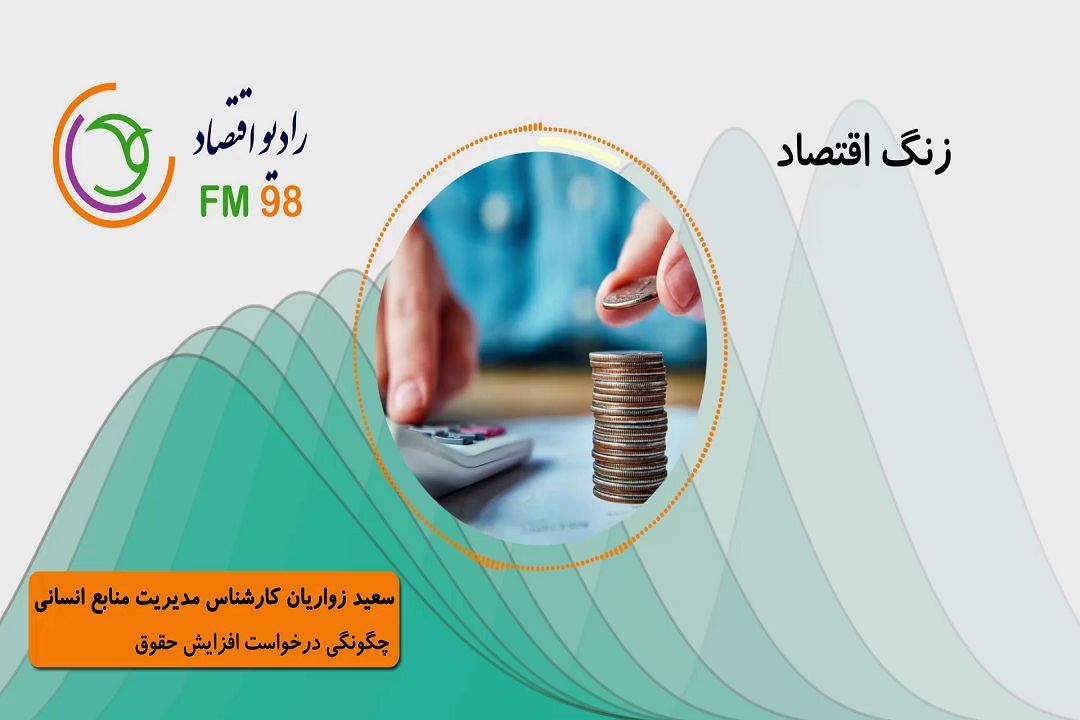 رادیو اقتصاد
FM 98

زنگ اقتصاد

سعید زواریان کارشناس مدیریت منابع انسانی
چگونگی درخواست افزایش حقوق